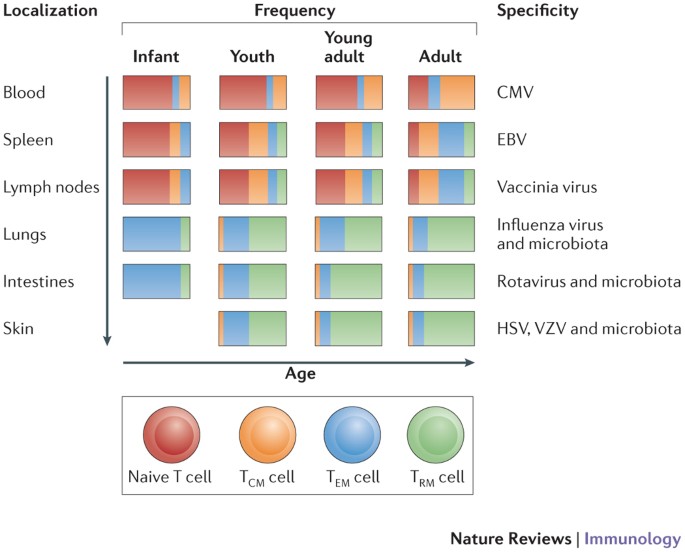 Localization

Frequency

Specificity

Infant

Youth

Young adult

Adult

Blood

Spleen

Lymph nodes

Lungs

Intestines

Skin

CMV

EBV

Vaccinia virus

Influenza virus and microbiota

Rotavirus and microbiota

HSV, VZV and microbiota

Age

Naive T cell

$T_{CM}$ cell

$T_{EM}$ cell

$T_{RM}$ cell

Nature Reviews | Immunology